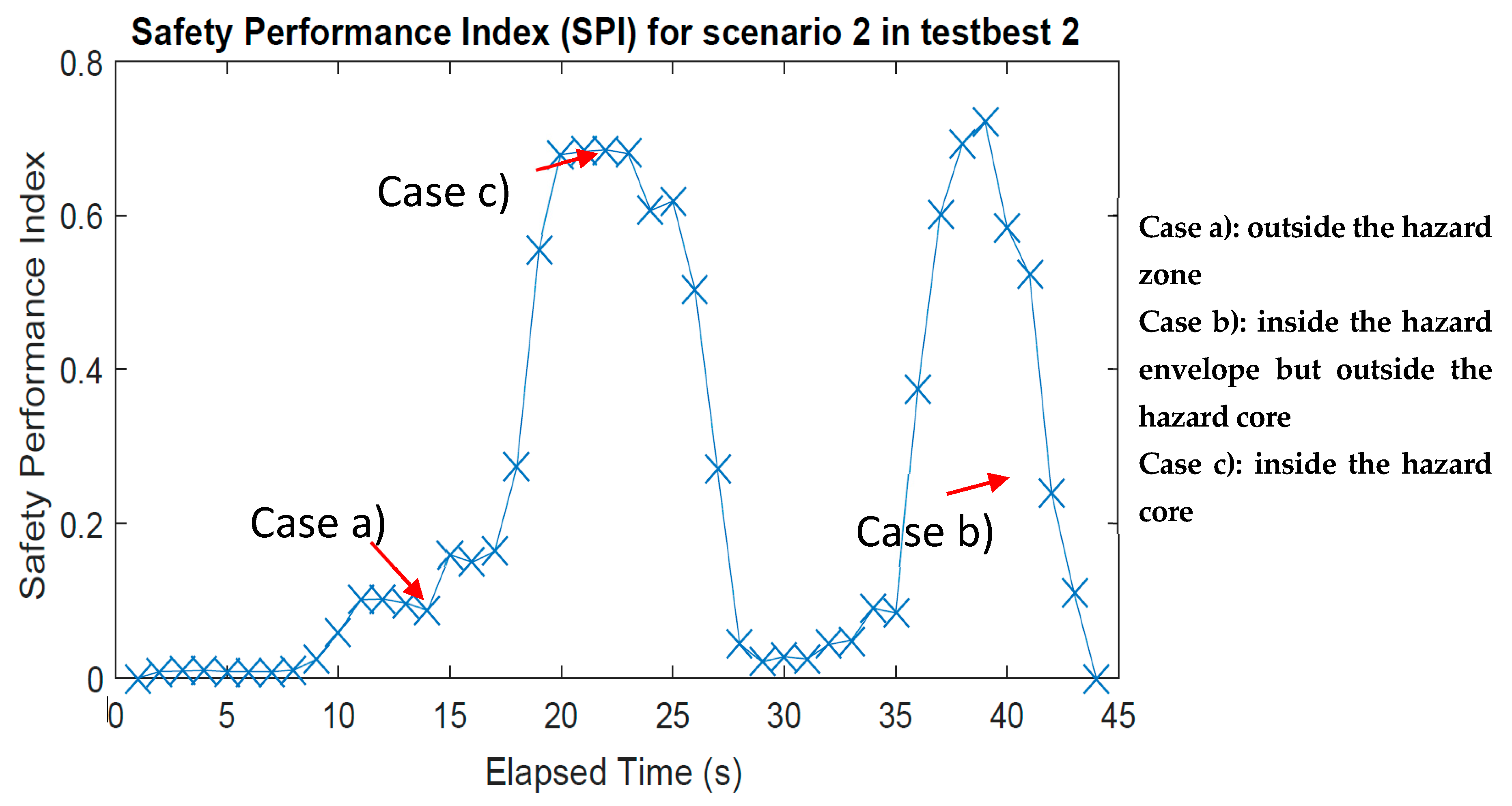 Safety Performance Index (SPI) for scenario 2 in testbest 2

Safety Performance Index

0.8
0.6
0.4
0.2
0

Case c)

Case a)

Case b)

0 5 10 15 20 25 30 35 40 45

Elapsed Time (s)

Case a): outside the hazard zone
Case b): inside the hazard envelope but outside the hazard core
Case c): inside the hazard core